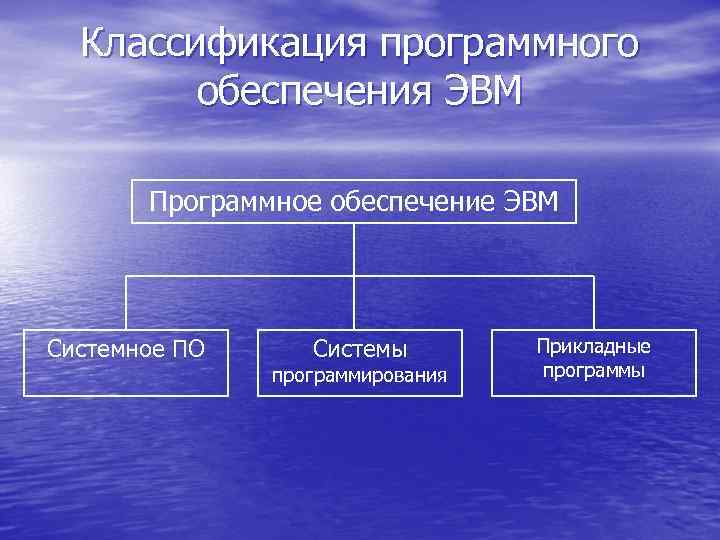 Классификация программного обеспечения ЭВМ

Программное обеспечение ЭВМ

Системное ПО

Системы программирования

Прикладные программы